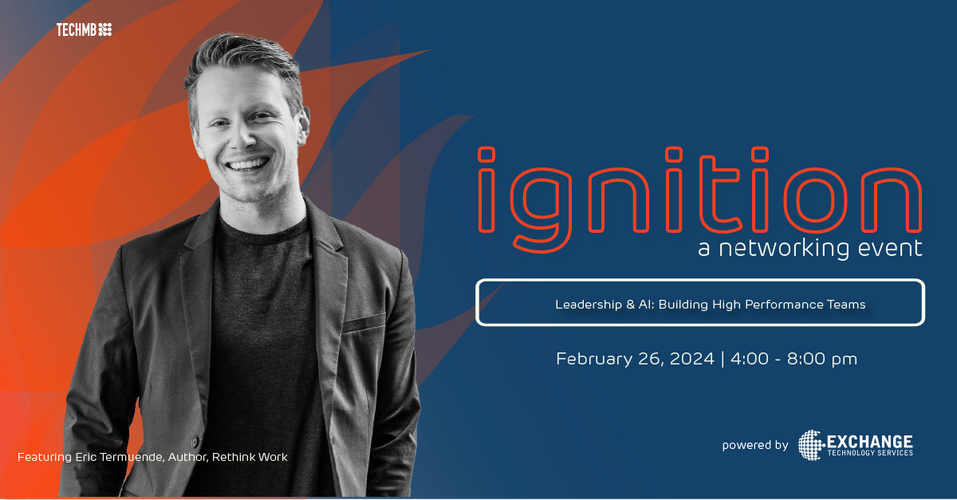 TECHMB

ignition
a networking event

Leadership & AI: Building High Performance Teams

February 26, 2024 | 4:00 - 8:00 pm

Featuring Eric Termuende, Author, Rethink Work

powered by EXCHANGE TECHNOLOGY SERVICES